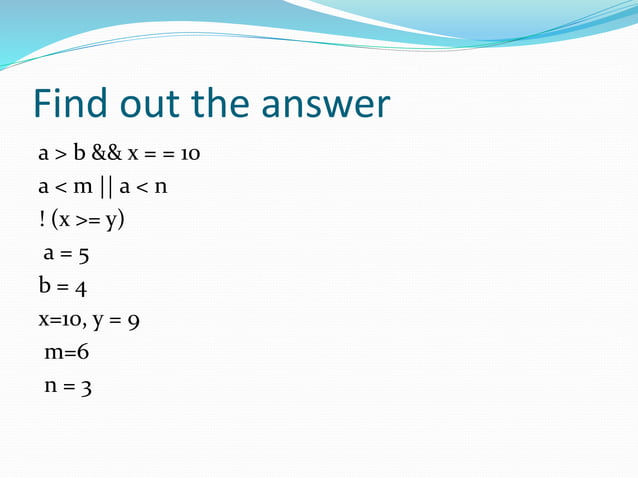 Find out the answer

a > b && x = = 10
a < m || a < n
! (x >= y)
a = 5
b = 4
x=10, y = 9
m=6
n = 3